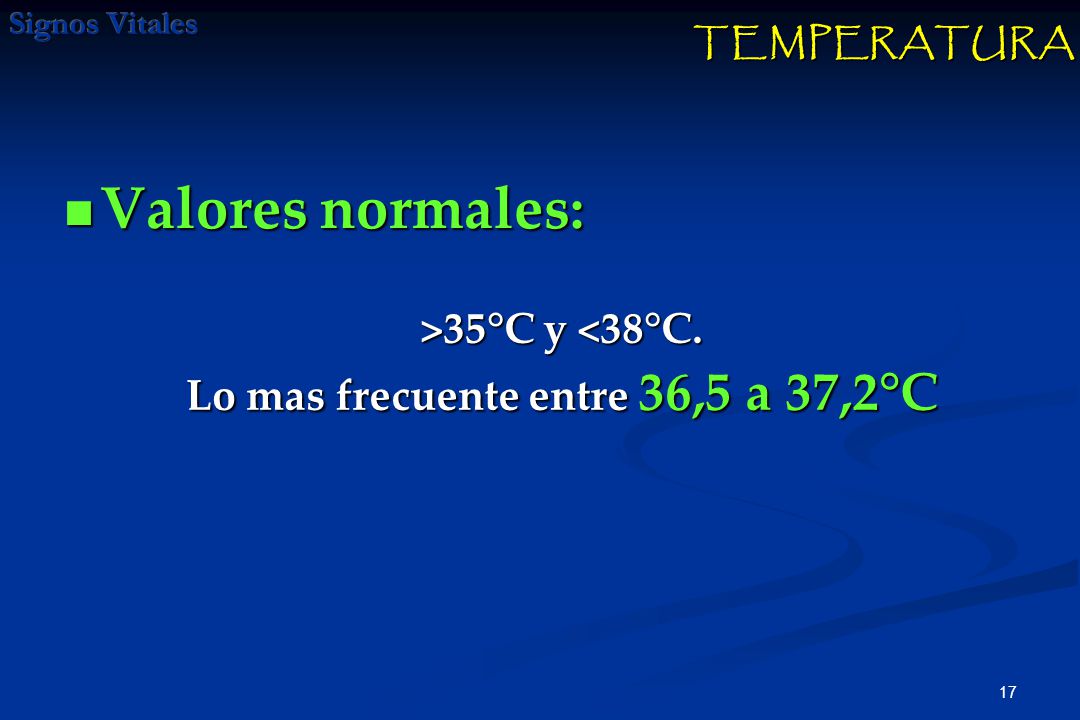 Signos Vitales

TEMPERATURA

Valores normales:

>35°C y <38°C.

Lo mas frecuente entre 36,5 a 37,2°C

17